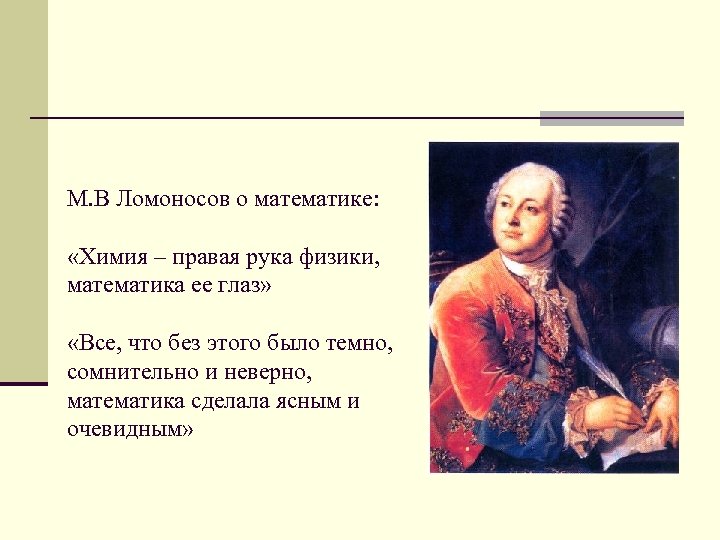 М.В Ломоносов о математике:

«Химия – правая рука физики, математика ее глаз»

«Все, что без этого было темно, сомнительно и неверно, математика сделала ясным и очевидным»